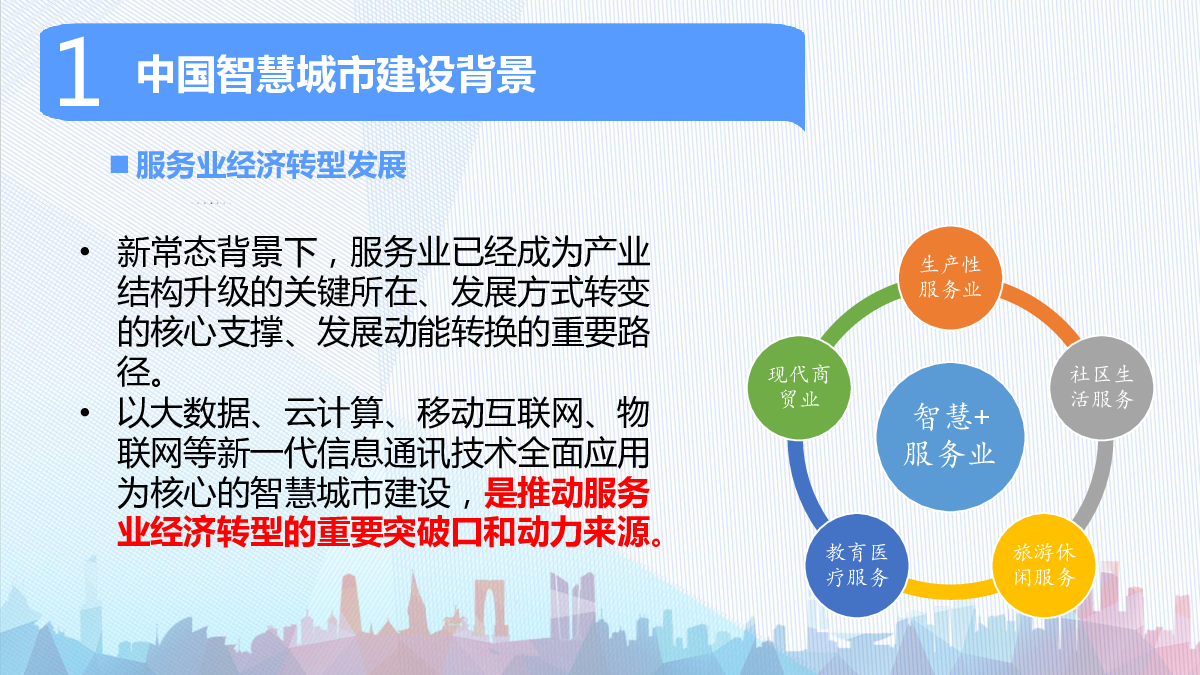 1 中国智慧城市建设背景

■ 服务业经济转型发展

• 新常态背景下，服务业已经成为产业结构升级的关键所在、发展方式转变的核心支撑、发展动能转换的重要路径。
• 以大数据、云计算、移动互联网、物联网等新一代信息通讯技术全面应用为核心的智慧城市建设，是推动服务业经济转型的重要突破口和动力来源。

生产性服务业

社区生活服务

旅游休闲服务

教育医疗服务

现代商贸业

智慧+服务业